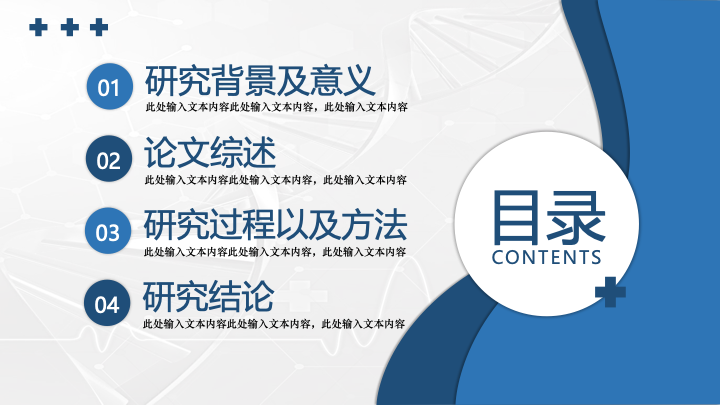 01 研究背景及意义
此处输入文本内容此处输入文本内容，此处输入文本内容

02 论文综述
此处输入文本内容此处输入文本内容，此处输入文本内容

03 研究过程以及方法
此处输入文本内容此处输入文本内容，此处输入文本内容

04 研究结论
此处输入文本内容此处输入文本内容，此处输入文本内容

目录
CONTENTS